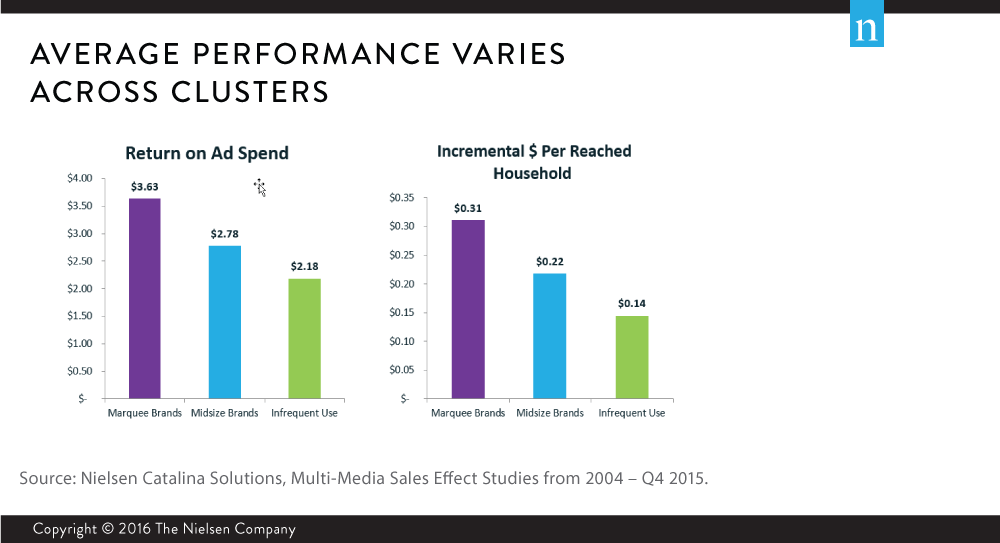 n

AVERAGE PERFORMANCE VARIES ACROSS CLUSTERS

Return on Ad Spend

$4.00
$3.50
$3.00
$2.50
$2.00
$1.50
$1.00
$0.50
$-

$3.63
$2.78
$2.18

Marquee Brands
Midsize Brands
Infrequent Use

Incremental $ Per Reached Household

$0.35
$0.30
$0.25
$0.20
$0.15
$0.10
$0.05
$-

$0.31
$0.22
$0.14

Marquee Brands
Midsize Brands
Infrequent Use

Source: Nielsen Catalina Solutions, Multi-Media Sales Effect Studies from 2004 – Q4 2015.

Copyright © 2016 The Nielsen Company